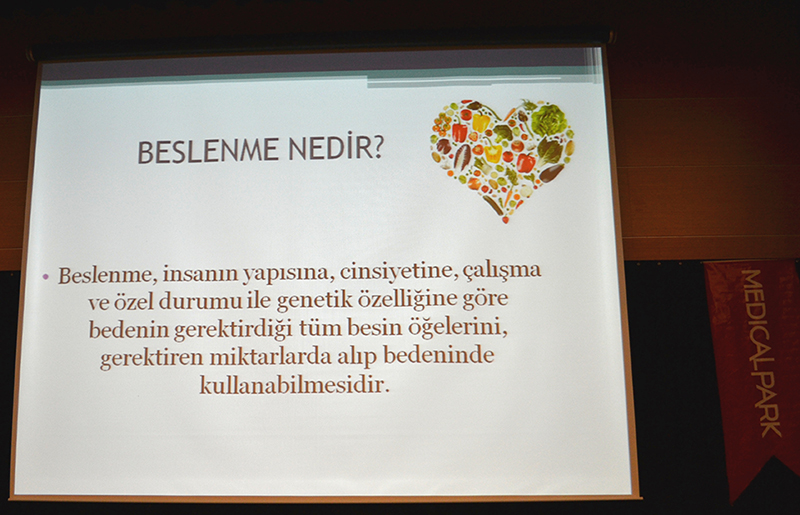 BESLENME NEDİR?

• Beslenme, insanın yapısına, cinsiyetine, çalışma ve özel durumu ile genetik özelliğine göre bedenin gerektirdiği tüm besin öğelerini, gerektiren miktarlarda alıp bedeninde kullanabilmesidir.

MEDICALPARK